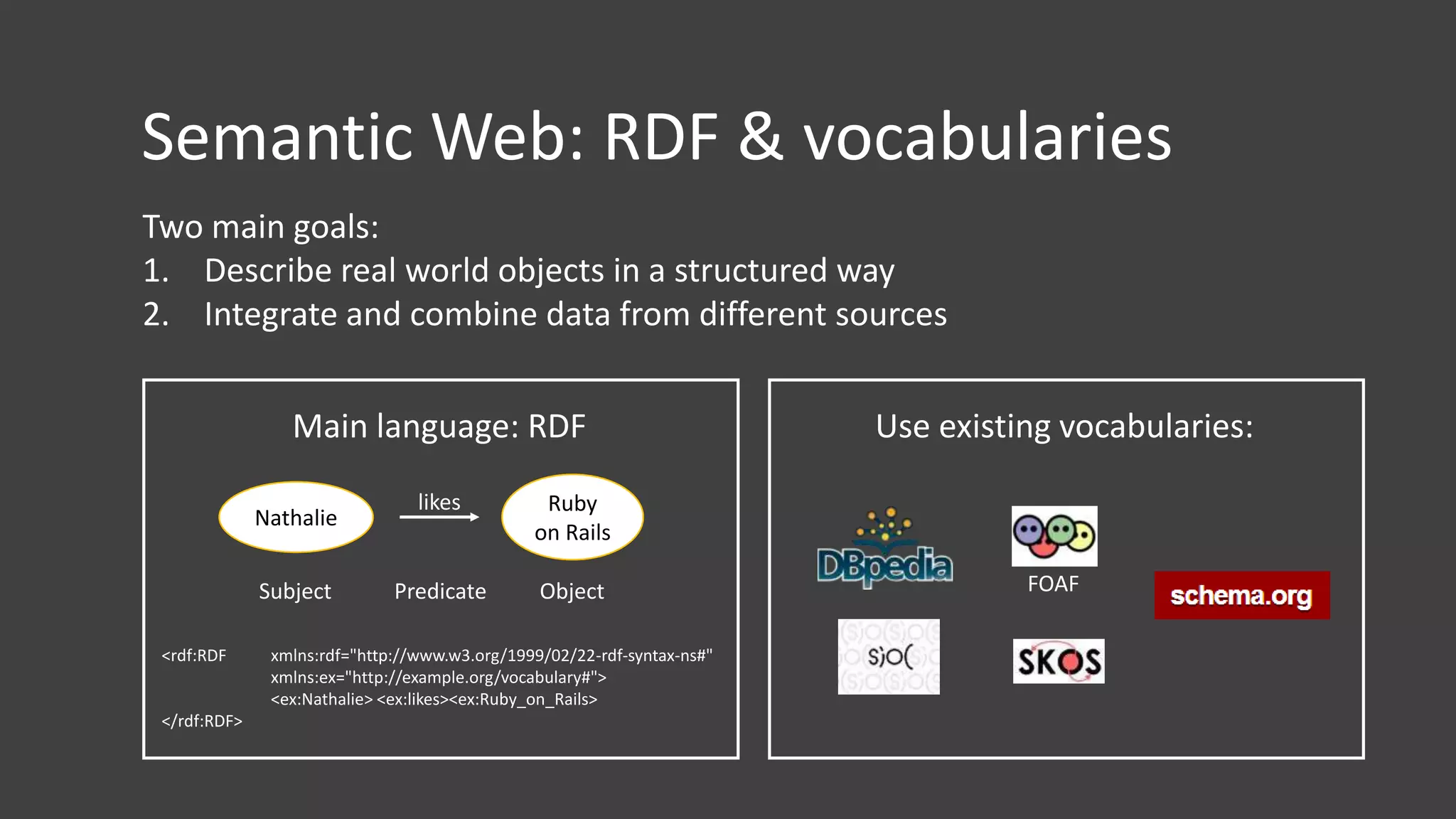 Semantic Web: RDF & vocabularies

Two main goals:
1. Describe real world objects in a structured way
2. Integrate and combine data from different sources

Main language: RDF

Nathalie
likes
Ruby on Rails

Subject
Predicate
Object

<rdf:RDF xmlns:rdf="http://www.w3.org/1999/02/22-rdf-syntax-ns#"
xmlns:ex="http://example.org/vocabulary#">
<ex:Nathalie> <ex:likes><ex:Ruby_on_Rails>
</rdf:RDF>

Use existing vocabularies:

DBpedia
FOAF
schema.org
SIOC
SKOS